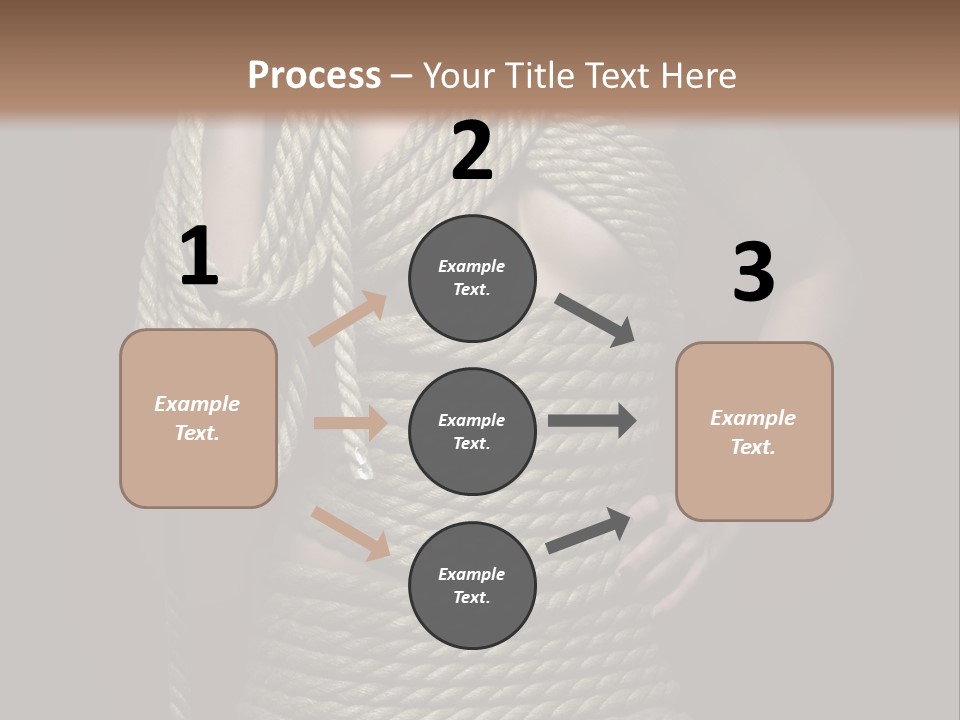 Process – Your Title Text Here

1

Example Text.

2

Example Text.

Example Text.

Example Text.

3

Example Text.